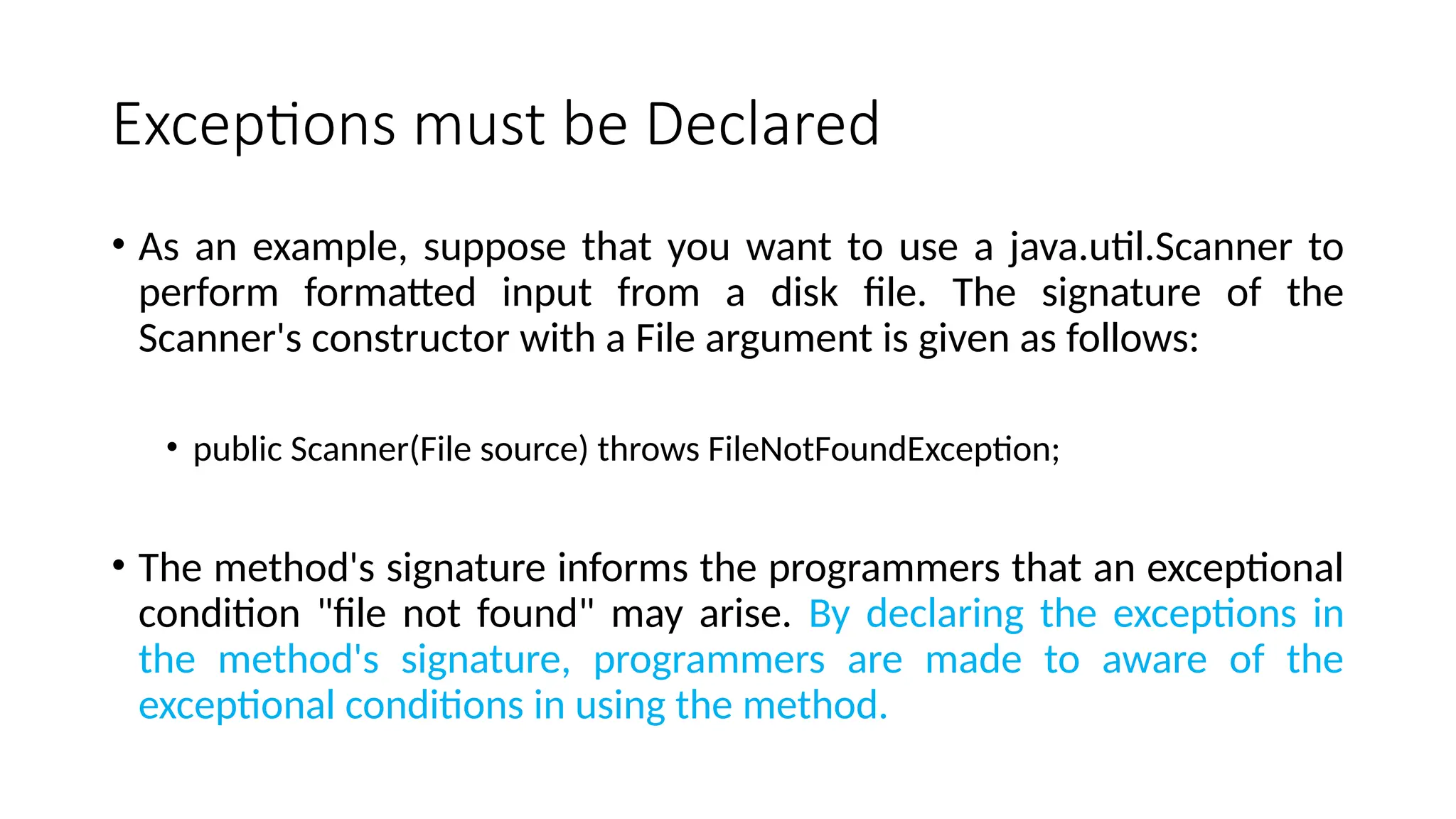 Exceptions must be Declared

• As an example, suppose that you want to use a java.util.Scanner to perform formatted input from a disk file. The signature of the Scanner's constructor with a File argument is given as follows:

• public Scanner(File source) throws FileNotFoundException;

• The method's signature informs the programmers that an exceptional condition "file not found" may arise. By declaring the exceptions in the method's signature, programmers are made to aware of the exceptional conditions in using the method.